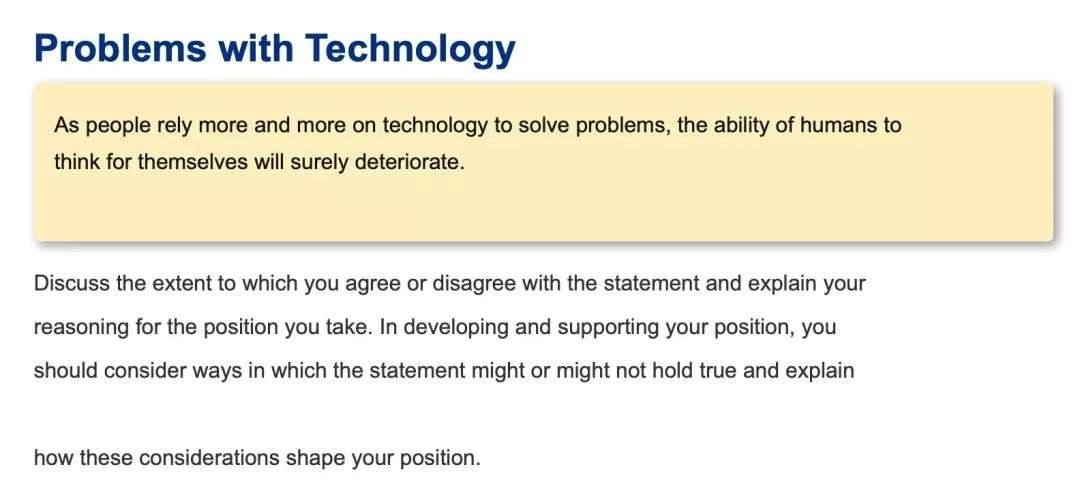 Problems with Technology

As people rely more and more on technology to solve problems, the ability of humans to think for themselves will surely deteriorate.

Discuss the extent to which you agree or disagree with the statement and explain your reasoning for the position you take. In developing and supporting your position, you should consider ways in which the statement might or might not hold true and explain

how these considerations shape your position.